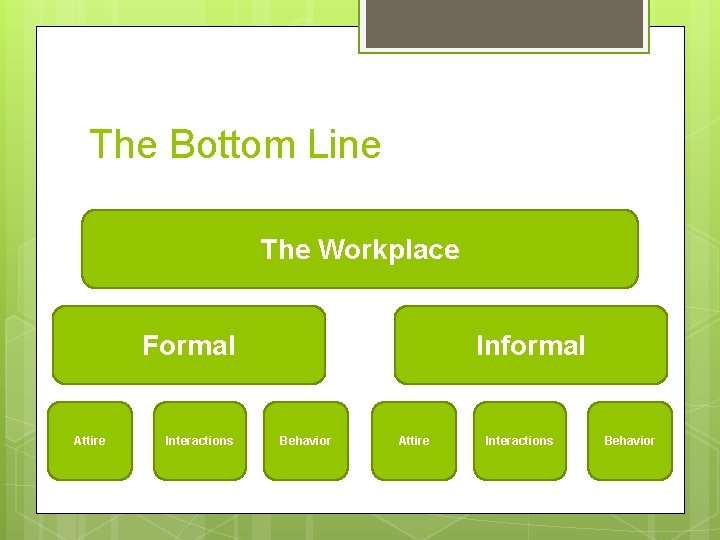 The Bottom Line

The Workplace

Formal

Attire

Interactions

Behavior

Informal

Attire

Interactions

Behavior